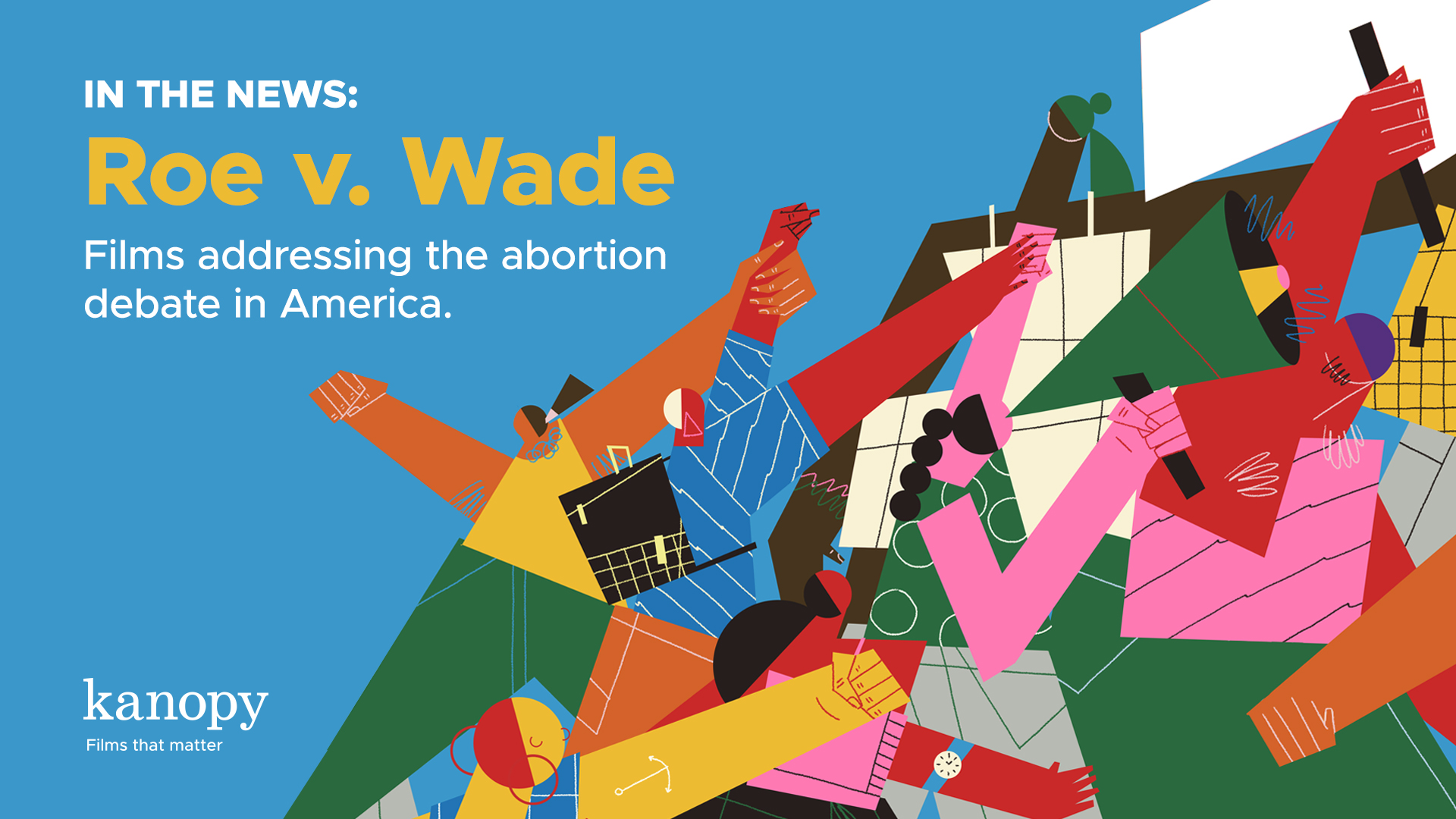 IN THE NEWS:

Roe v. Wade

Films addressing the abortion debate in America.

kanopy
Films that matter